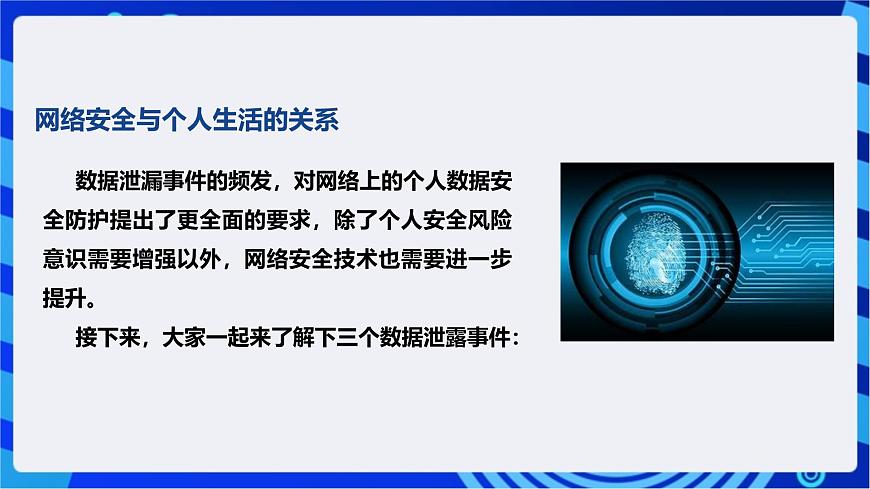 网络安全与个人生活的关系

数据泄漏事件的频发，对网络上的个人数据安全防护提出了更全面的要求，除了个人安全风险意识需要增强以外，网络安全技术也需要进一步提升。

接下来，大家一起来了解下三个数据泄露事件：